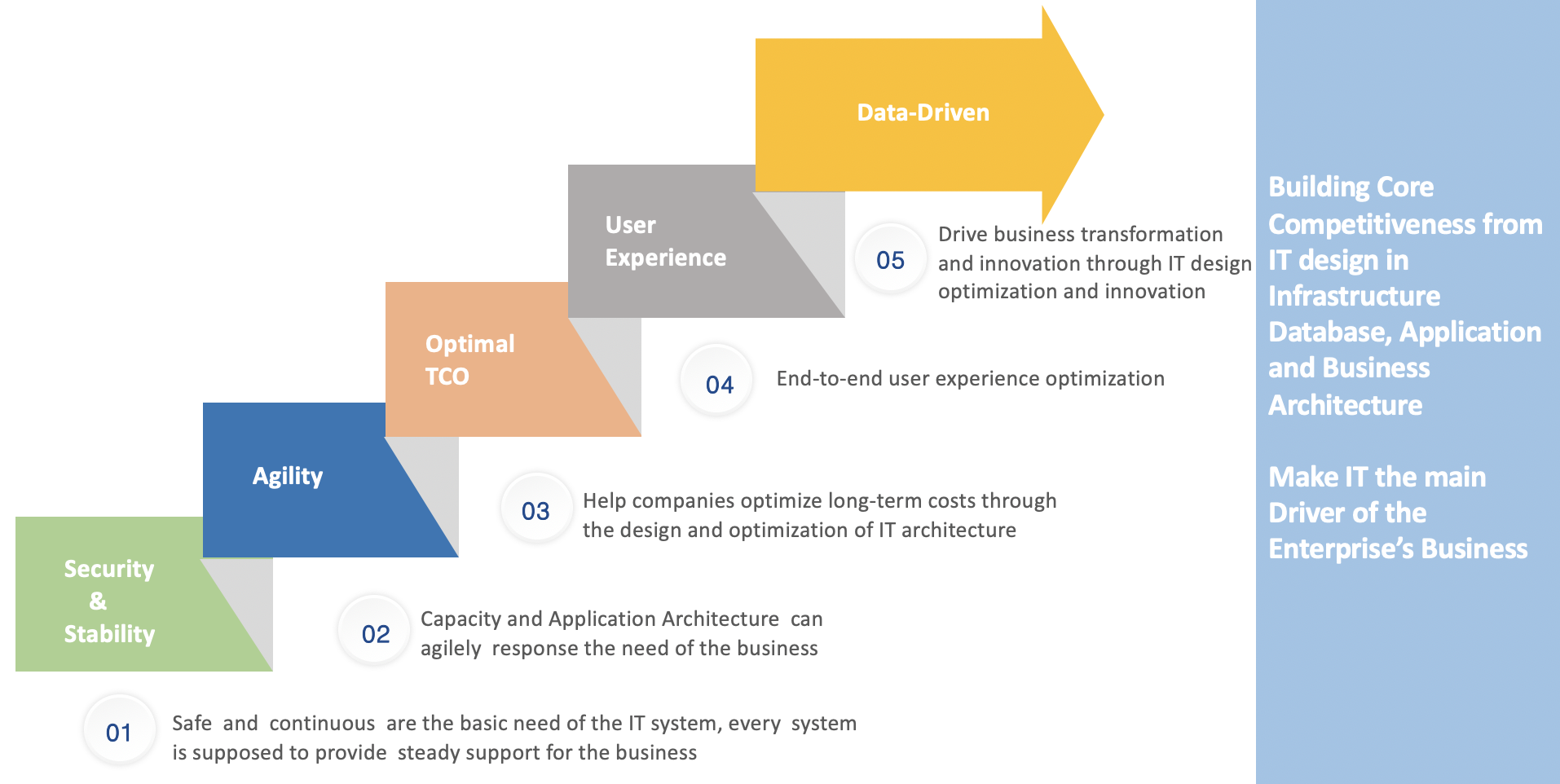 Data-Driven

User Experience

Optimal TCO

Agility

Security & Stability

05 Drive business transformation and innovation through IT design optimization and innovation

04 End-to-end user experience optimization

03 Help companies optimize long-term costs through the design and optimization of IT architecture

02 Capacity and Application Architecture can agilely response the need of the business

01 Safe and continuous are the basic need of the IT system, every system is supposed to provide steady support for the business

Building Core Competitiveness from IT design in Infrastructure Database, Application and Business Architecture

Make IT the main Driver of the Enterprise's Business